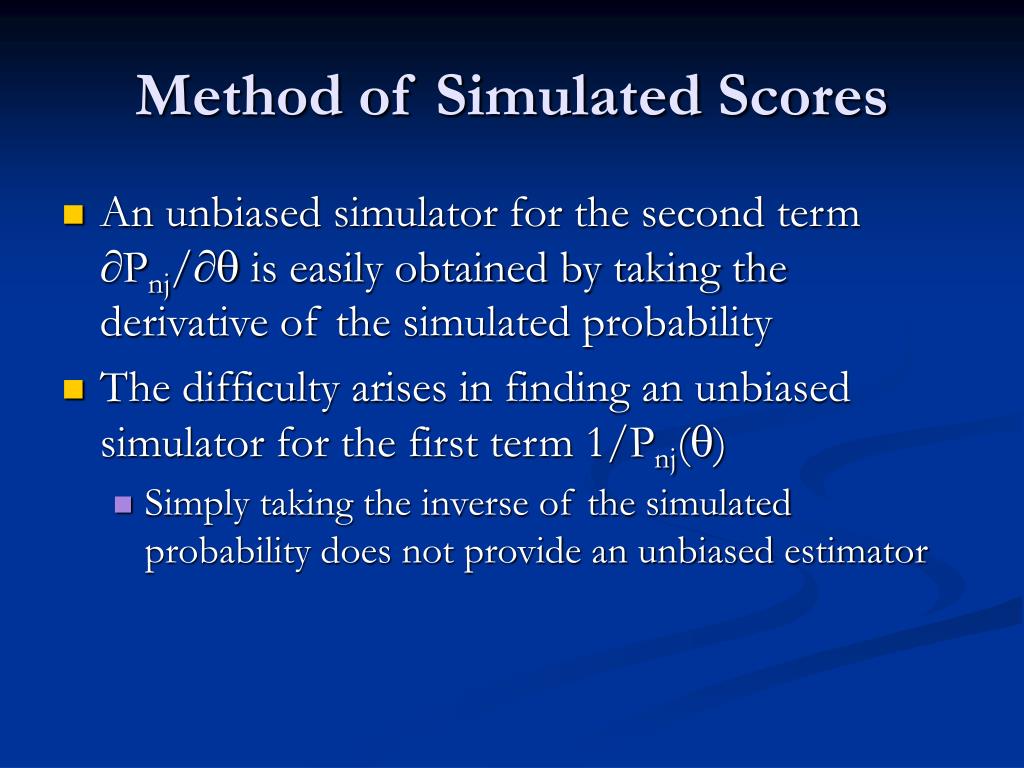 Method of Simulated Scores

An unbiased simulator for the second term $\partial P_{nj}/\partial\theta$ is easily obtained by taking the derivative of the simulated probability

The difficulty arises in finding an unbiased simulator for the first term $1/P_{nj}(\theta)$

Simply taking the inverse of the simulated probability does not provide an unbiased estimator